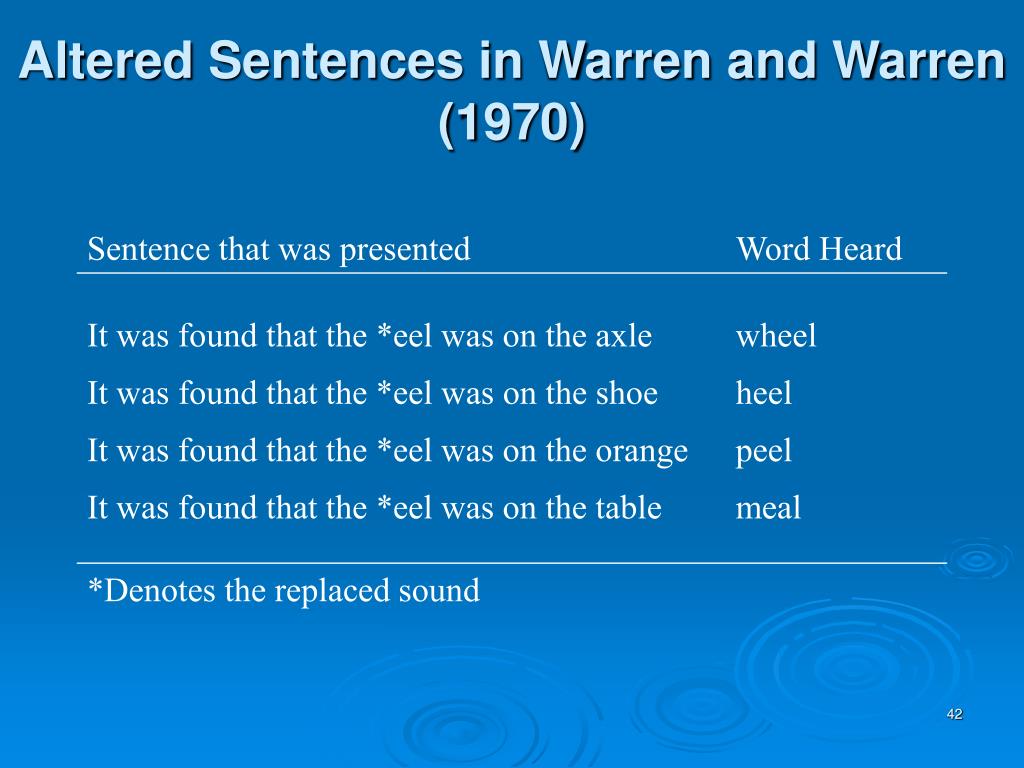 Altered Sentences in Warren and Warren (1970)

| Sentence that was presented | Word Heard |
|---|---|
| It was found that the *eel was on the axle | wheel |
| It was found that the *eel was on the shoe | heel |
| It was found that the *eel was on the orange | peel |
| It was found that the *eel was on the table | meal |

*Denotes the replaced sound

42